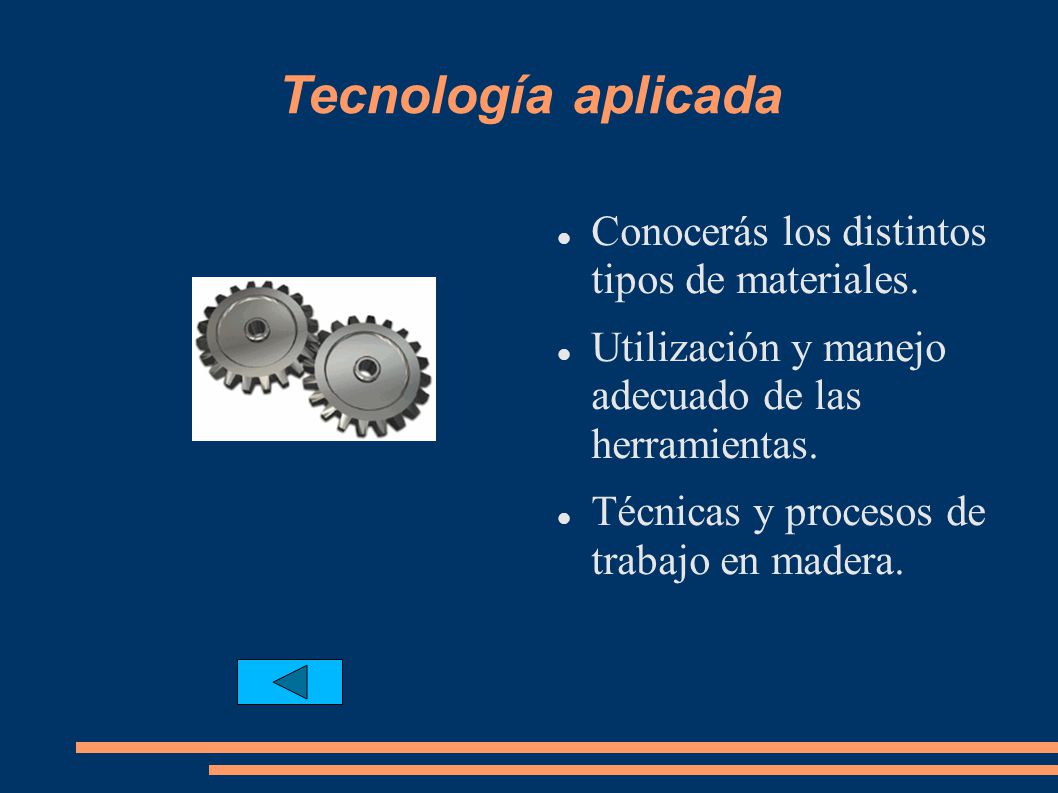 Tecnología aplicada

- Conocerás los distintos tipos de materiales.
- Utilización y manejo adecuado de las herramientas.
- Técnicas y procesos de trabajo en madera.